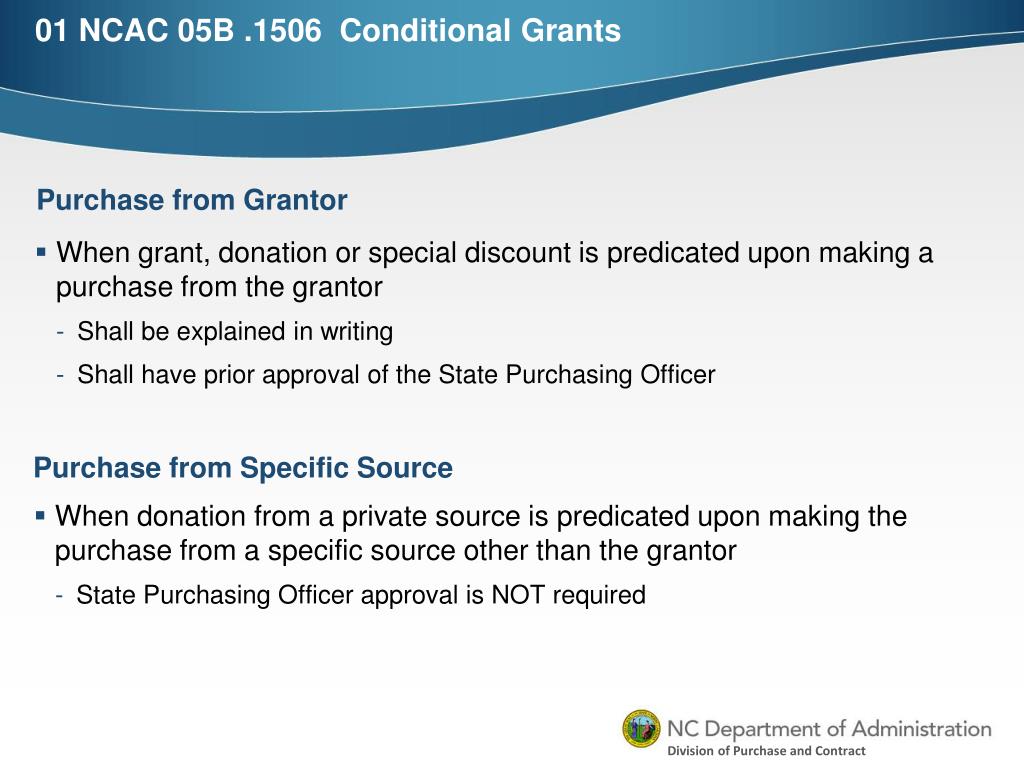 01 NCAC 05B .1506 Conditional Grants

Purchase from Grantor

▪ When grant, donation or special discount is predicated upon making a purchase from the grantor

- Shall be explained in writing
- Shall have prior approval of the State Purchasing Officer

Purchase from Specific Source

▪ When donation from a private source is predicated upon making the purchase from a specific source other than the grantor

- State Purchasing Officer approval is NOT required

NC Department of Administration
Division of Purchase and Contract